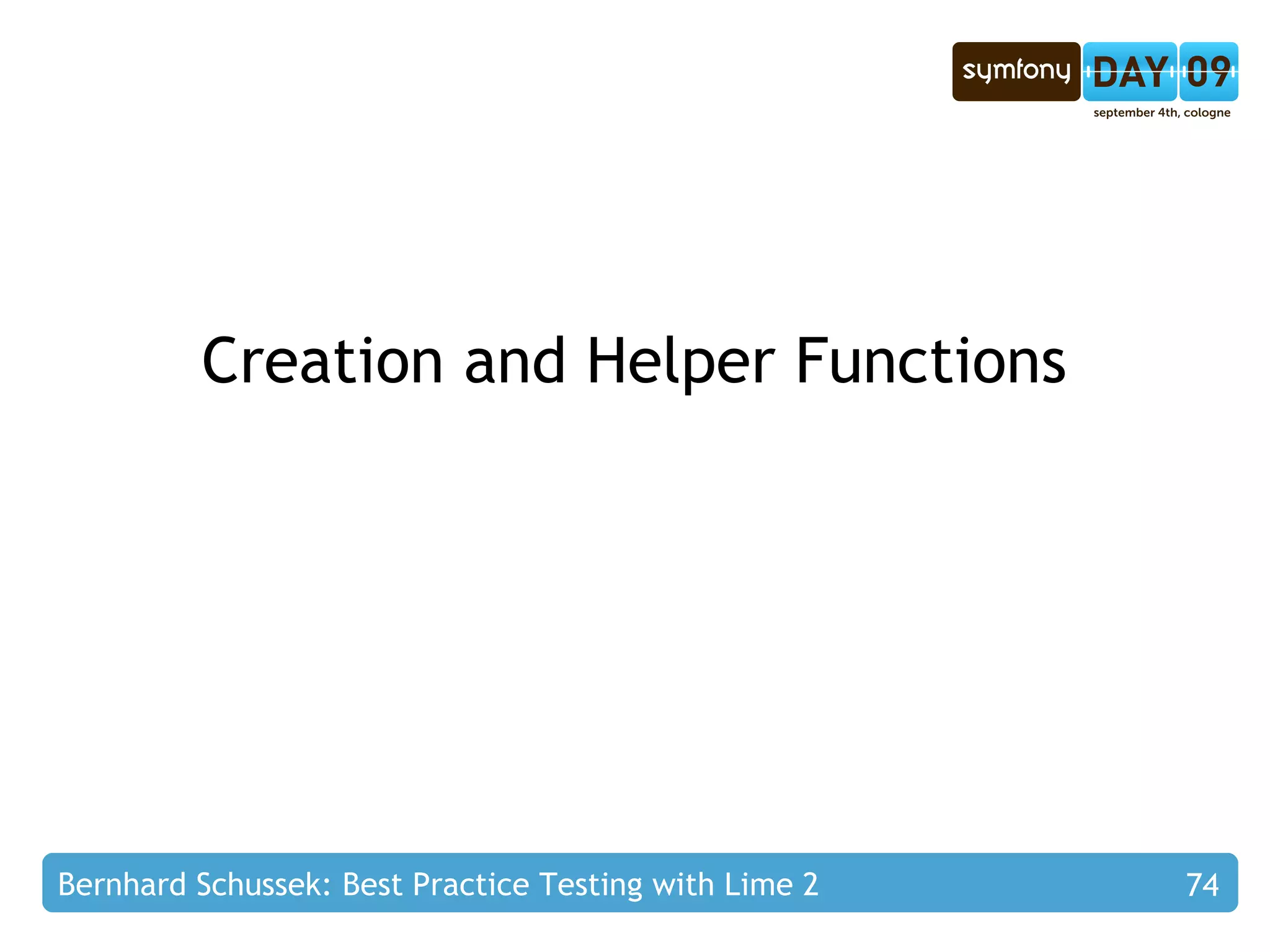 symfony DAY 09
september 4th, cologne

Creation and Helper Functions

Bernhard Schussek: Best Practice Testing with Lime 2 74